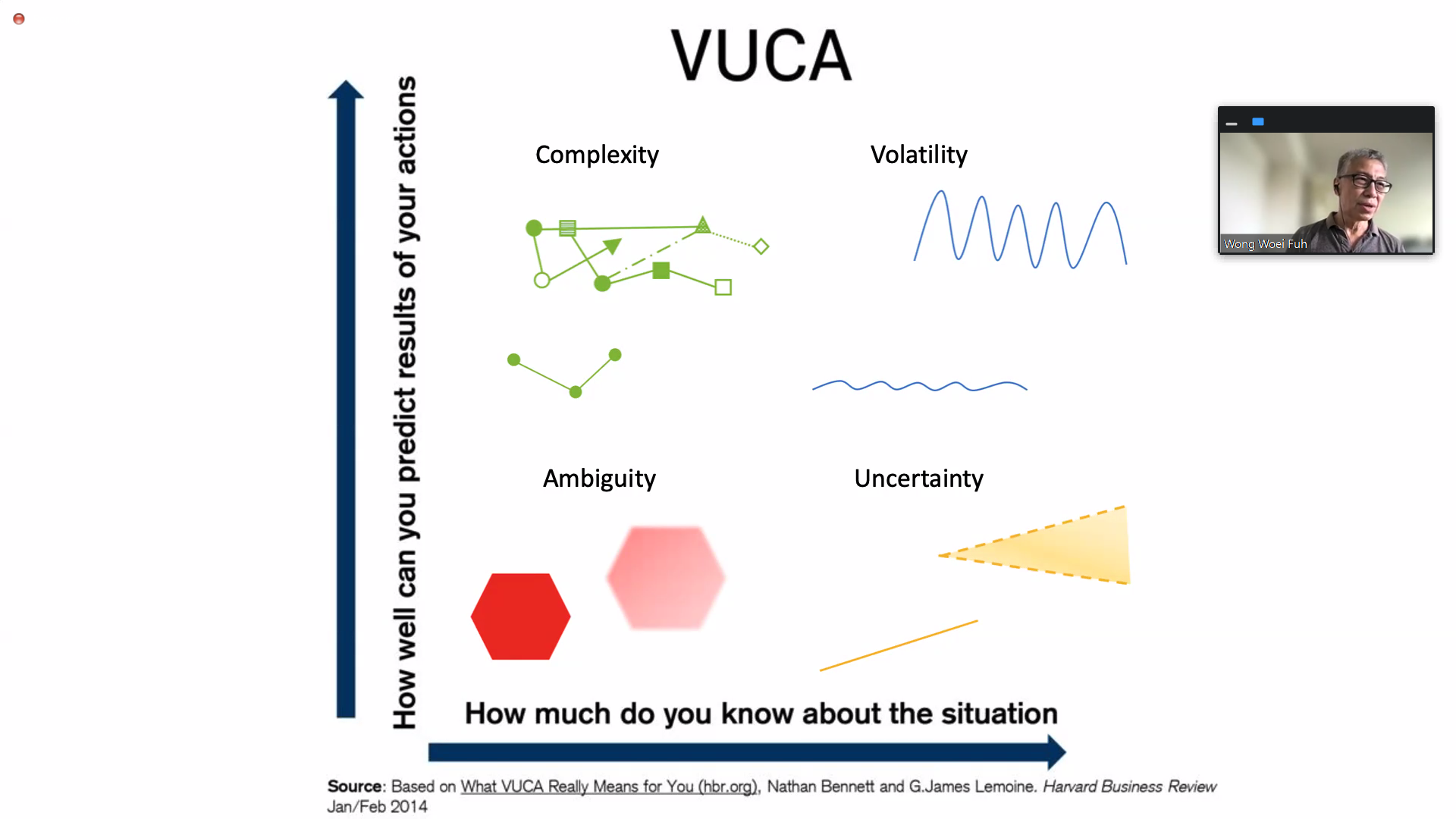 VUCA

How well can you predict results of your actions

Complexity

Volatility

Ambiguity

Uncertainty

How much do you know about the situation

Source: Based on What VUCA Really Means for You (hbr.org), Nathan Bennett and G.James Lemoine. Harvard Business Review Jan/Feb 2014

Wong Woei Fuh